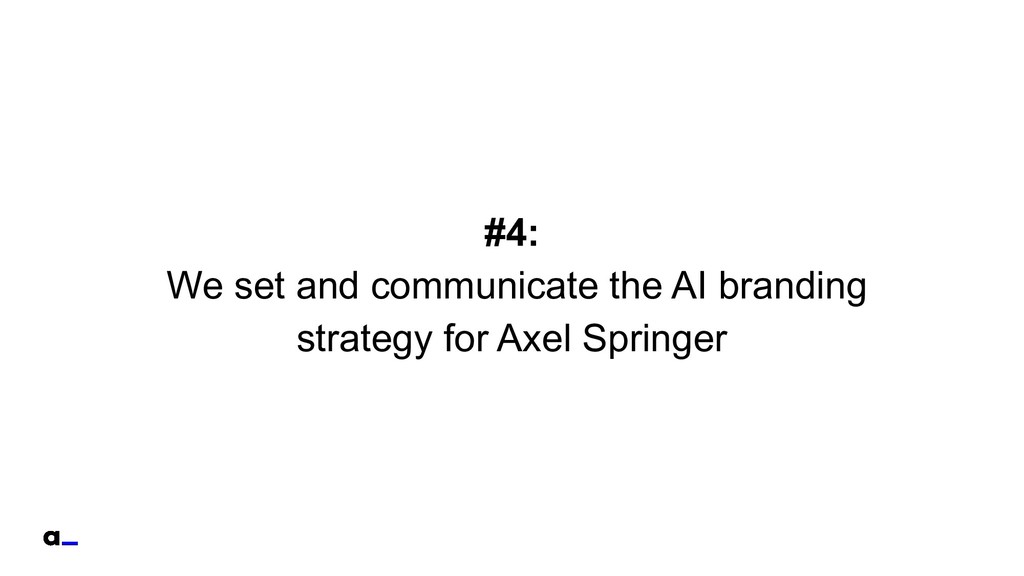 #4:
We set and communicate the AI branding strategy for Axel Springer

a_